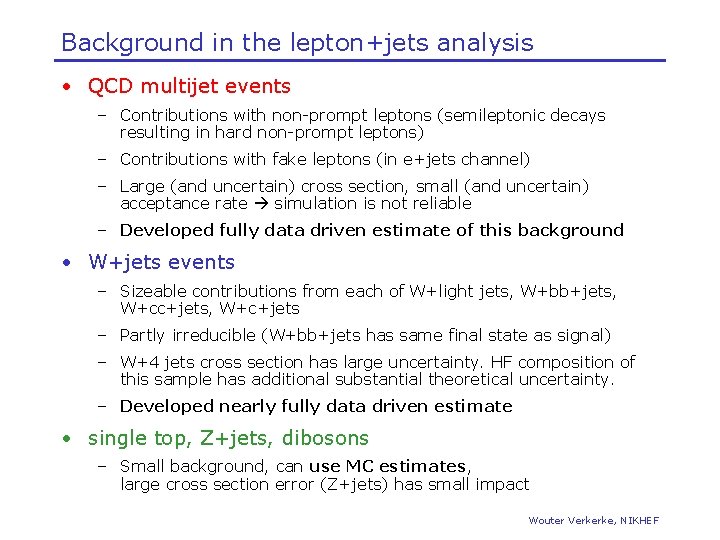 Background in the lepton+jets analysis

• QCD multijet events

– Contributions with non-prompt leptons (semileptonic decays resulting in hard non-prompt leptons)

– Contributions with fake leptons (in e+jets channel)

– Large (and uncertain) cross section, small (and uncertain) acceptance rate → simulation is not reliable

– Developed fully data driven estimate of this background

• W+jets events

– Sizeable contributions from each of W+light jets, W+bb+jets, W+cc+jets, W+c+jets

– Partly irreducible (W+bb+jets has same final state as signal)

– W+4 jets cross section has large uncertainty. HF composition of this sample has additional substantial theoretical uncertainty.

– Developed nearly fully data driven estimate

• single top, Z+jets, dibosons

– Small background, can use MC estimates, large cross section error (Z+jets) has small impact

Wouter Verkerke, NIKHEF